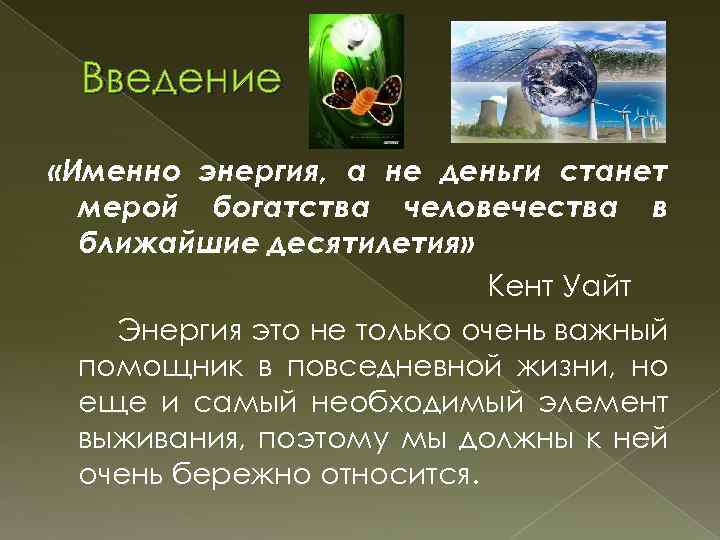 Введение

«Именно энергия, а не деньги станет мерой богатства человечества в ближайшие десятилетия»

Кент Уайт

Энергия это не только очень важный помощник в повседневной жизни, но еще и самый необходимый элемент выживания, поэтому мы должны к ней очень бережно относится.